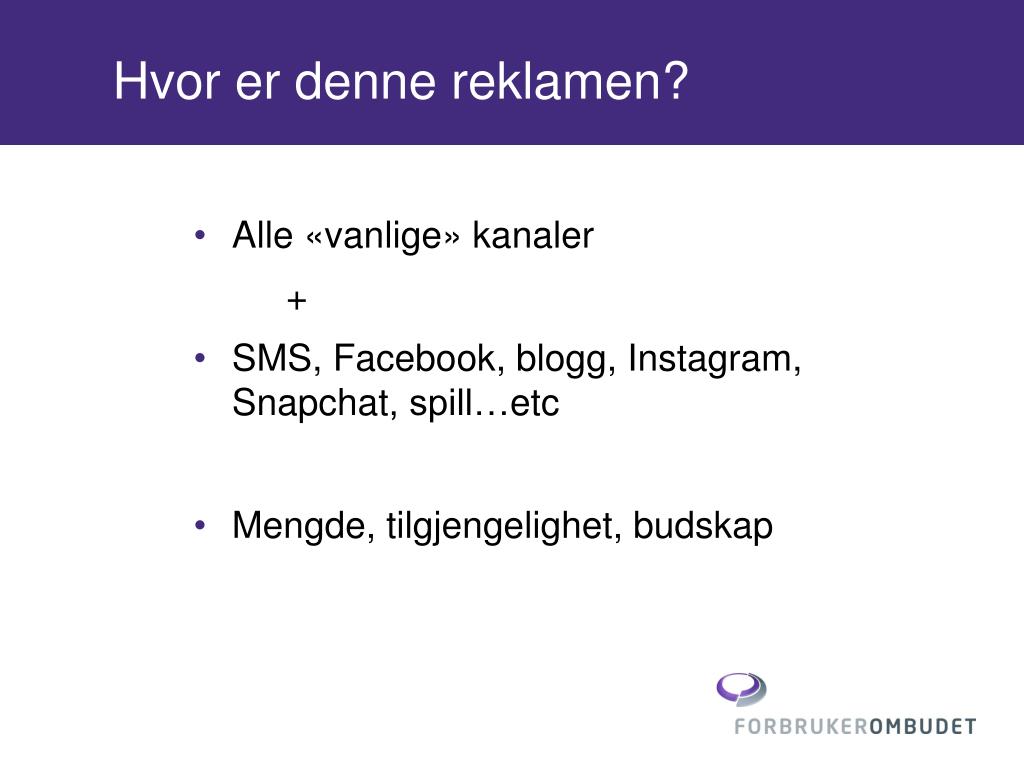 Hvor er denne reklamen?

• Alle «vanlige» kanaler

+

• SMS, Facebook, blogg, Instagram, Snapchat, spill…etc

• Mengde, tilgjengelighet, budskap

FORBRUKEROMBUDET